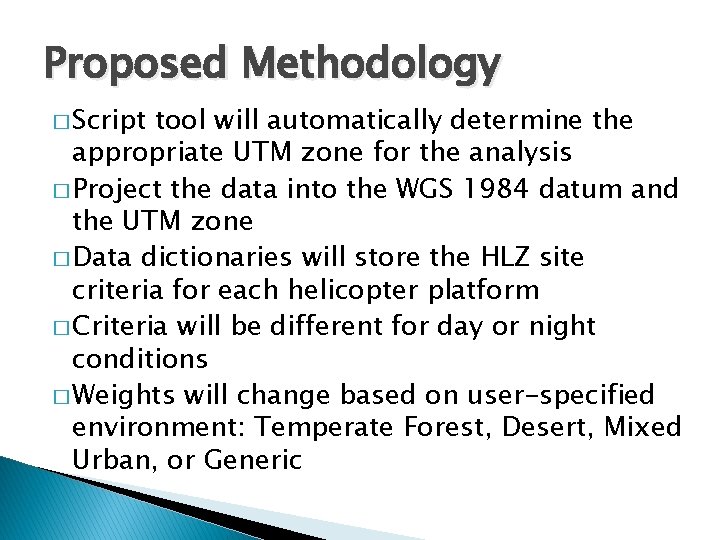 Proposed Methodology

□ Script tool will automatically determine the appropriate UTM zone for the analysis

□ Project the data into the WGS 1984 datum and the UTM zone

□ Data dictionaries will store the HLZ site criteria for each helicopter platform

□ Criteria will be different for day or night conditions

□ Weights will change based on user-specified environment: Temperate Forest, Desert, Mixed Urban, or Generic